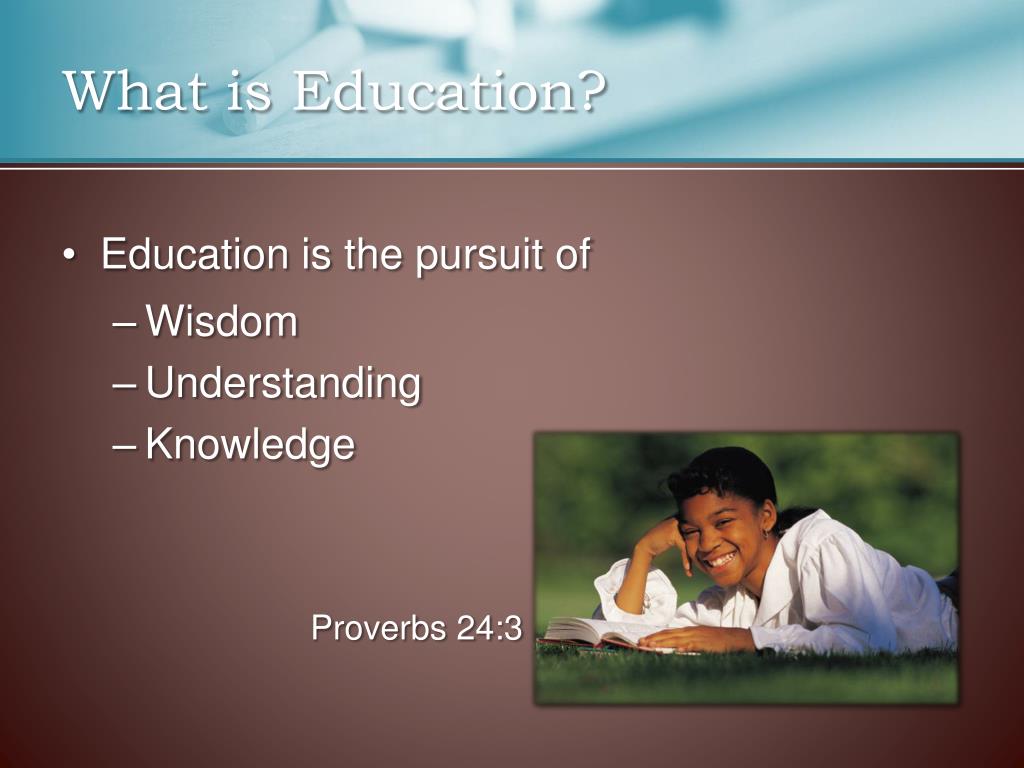 What is Education?

• Education is the pursuit of
– Wisdom
– Understanding
– Knowledge

Proverbs 24:3